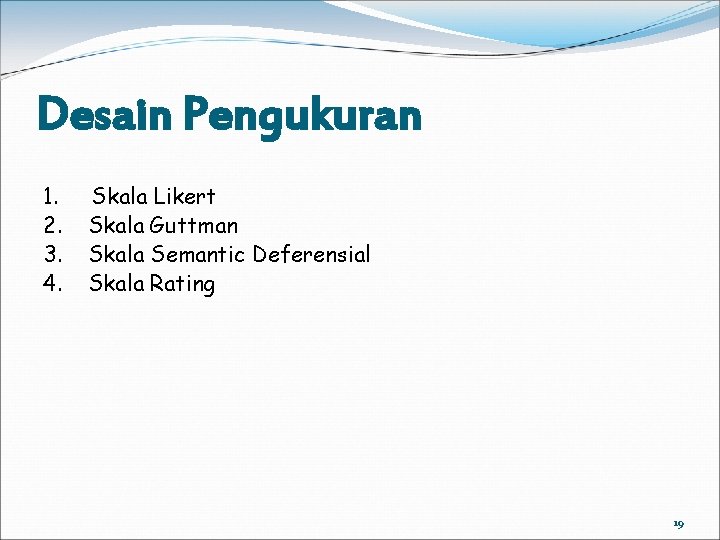 Desain Pengukuran

1. Skala Likert
2. Skala Guttman
3. Skala Semantic Deferensial
4. Skala Rating

19